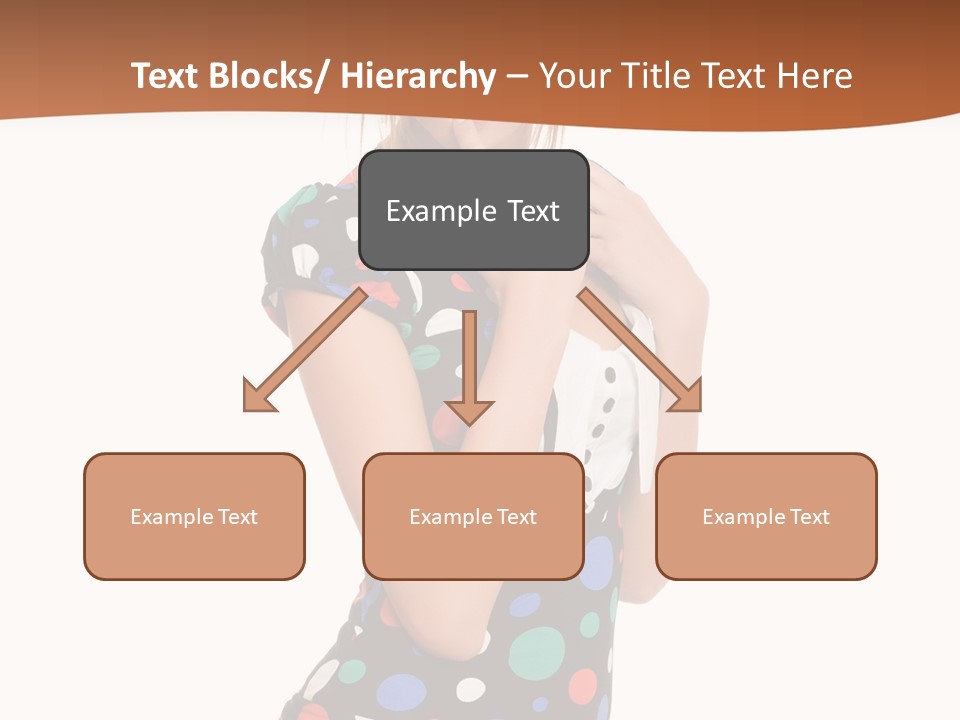 Text Blocks/ Hierarchy – Your Title Text Here

Example Text

Example Text

Example Text

Example Text